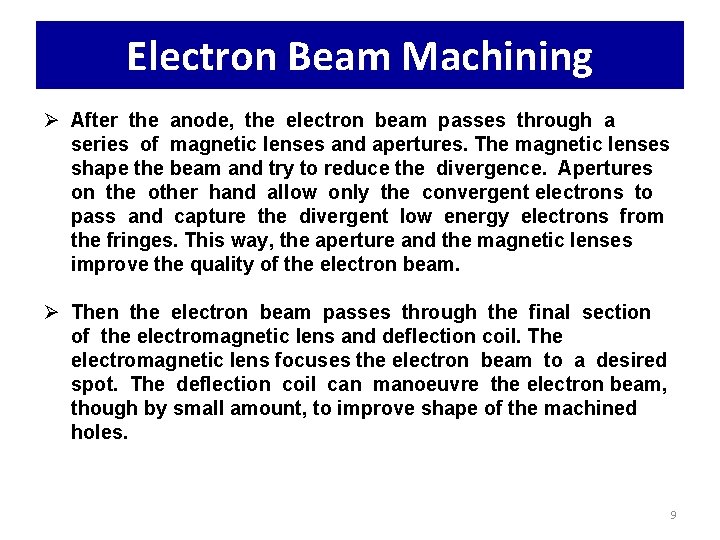 Electron Beam Machining

➢ After the anode, the electron beam passes through a series of magnetic lenses and apertures. The magnetic lenses shape the beam and try to reduce the divergence. Apertures on the other hand allow only the convergent electrons to pass and capture the divergent low energy electrons from the fringes. This way, the aperture and the magnetic lenses improve the quality of the electron beam.

➢ Then the electron beam passes through the final section of the electromagnetic lens and deflection coil. The electromagnetic lens focuses the electron beam to a desired spot. The deflection coil can manoeuvre the electron beam, though by small amount, to improve shape of the machined holes.

9